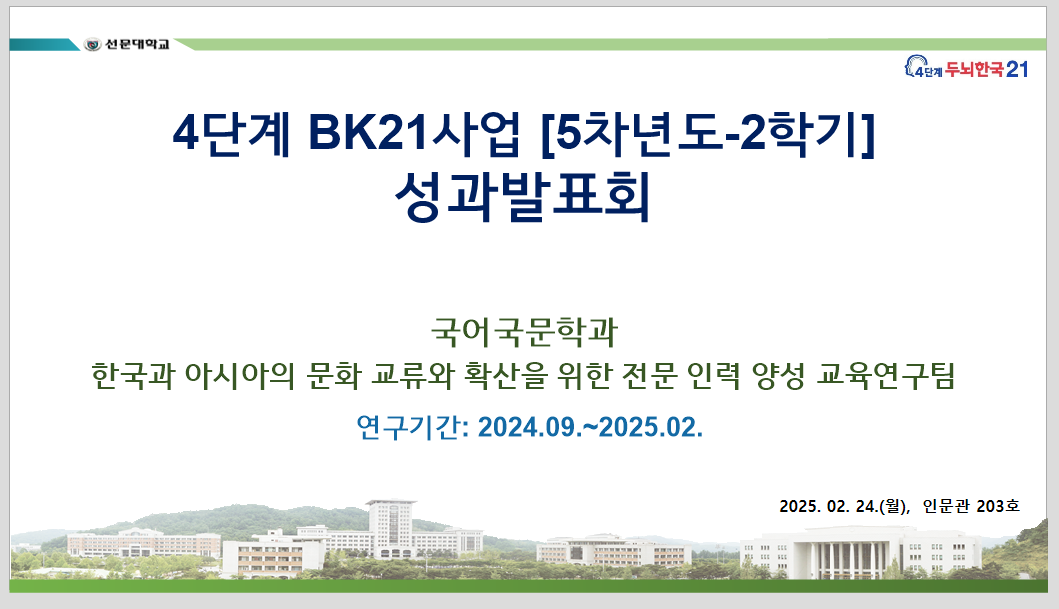 선문대학교

4단계 두뇌한국21

4단계 BK21사업 [5차년도-2학기]
성과발표회

국어국문학과
한국과 아시아의 문화 교류와 확산을 위한 전문 인력 양성 교육연구팀

연구기간: 2024.09.~2025.02.

2025. 02. 24.(월), 인문관 203호